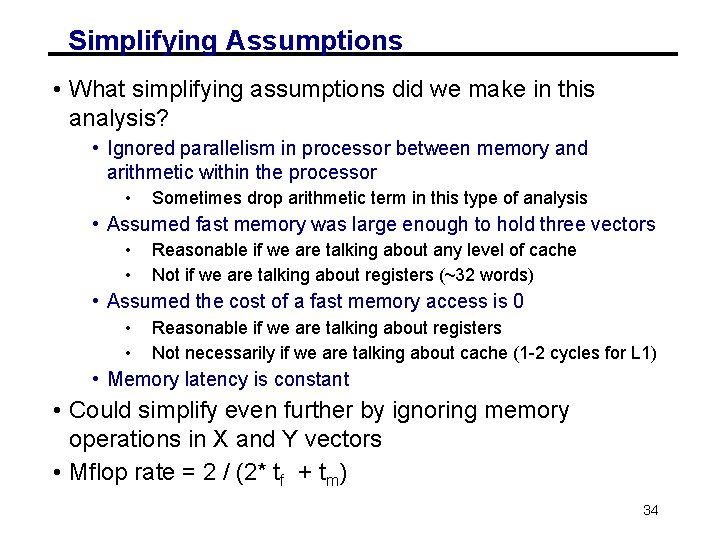 Simplifying Assumptions

• What simplifying assumptions did we make in this analysis?

• Ignored parallelism in processor between memory and arithmetic within the processor

• Sometimes drop arithmetic term in this type of analysis

• Assumed fast memory was large enough to hold three vectors

• Reasonable if we are talking about any level of cache

• Not if we are talking about registers (~32 words)

• Assumed the cost of a fast memory access is 0

• Reasonable if we are talking about registers

• Not necessarily if we are talking about cache (1-2 cycles for L1)

• Memory latency is constant

• Could simplify even further by ignoring memory operations in X and Y vectors

• Mflop rate = 2 / (2* $t_f$ + $t_m$)

34